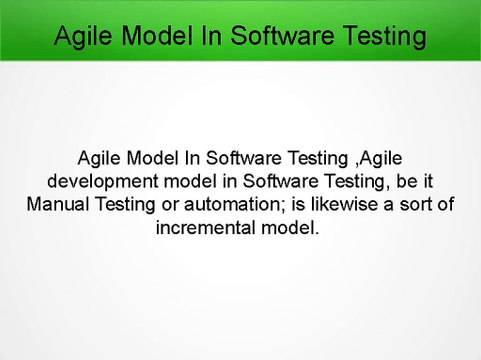 Agile Model In Software Testing

Agile Model In Software Testing ,Agile development model in Software Testing, be it Manual Testing or automation; is likewise a sort of incremental model.